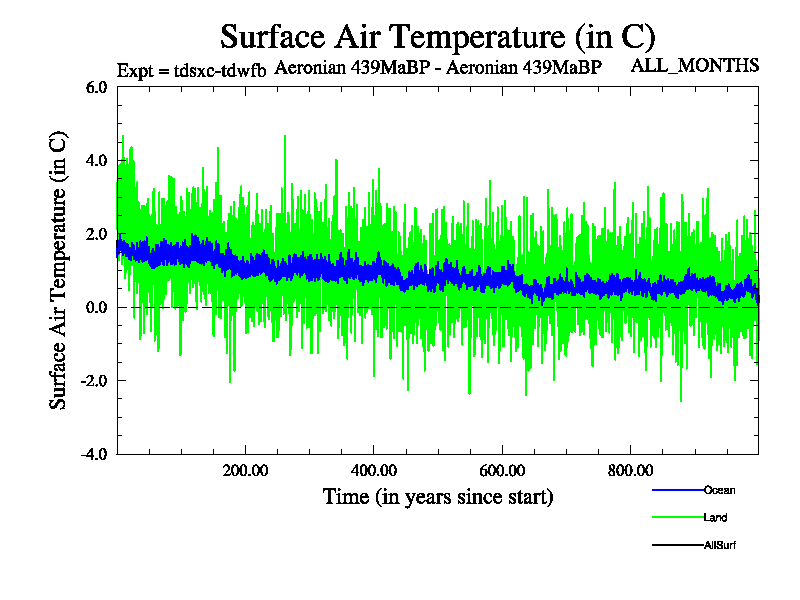 Surface Air Temperature (in C)

Expt = tdsxc-tdwfb Aeronian 439MaBP - Aeronian 439MaBP ALL_MONTHS

Surface Air Temperature (in C)

6.0
4.0
2.0
0.0
-2.0
-4.0

200.00 400.00 600.00 800.00

Time (in years since start)

Ocean
Land
AllSurf